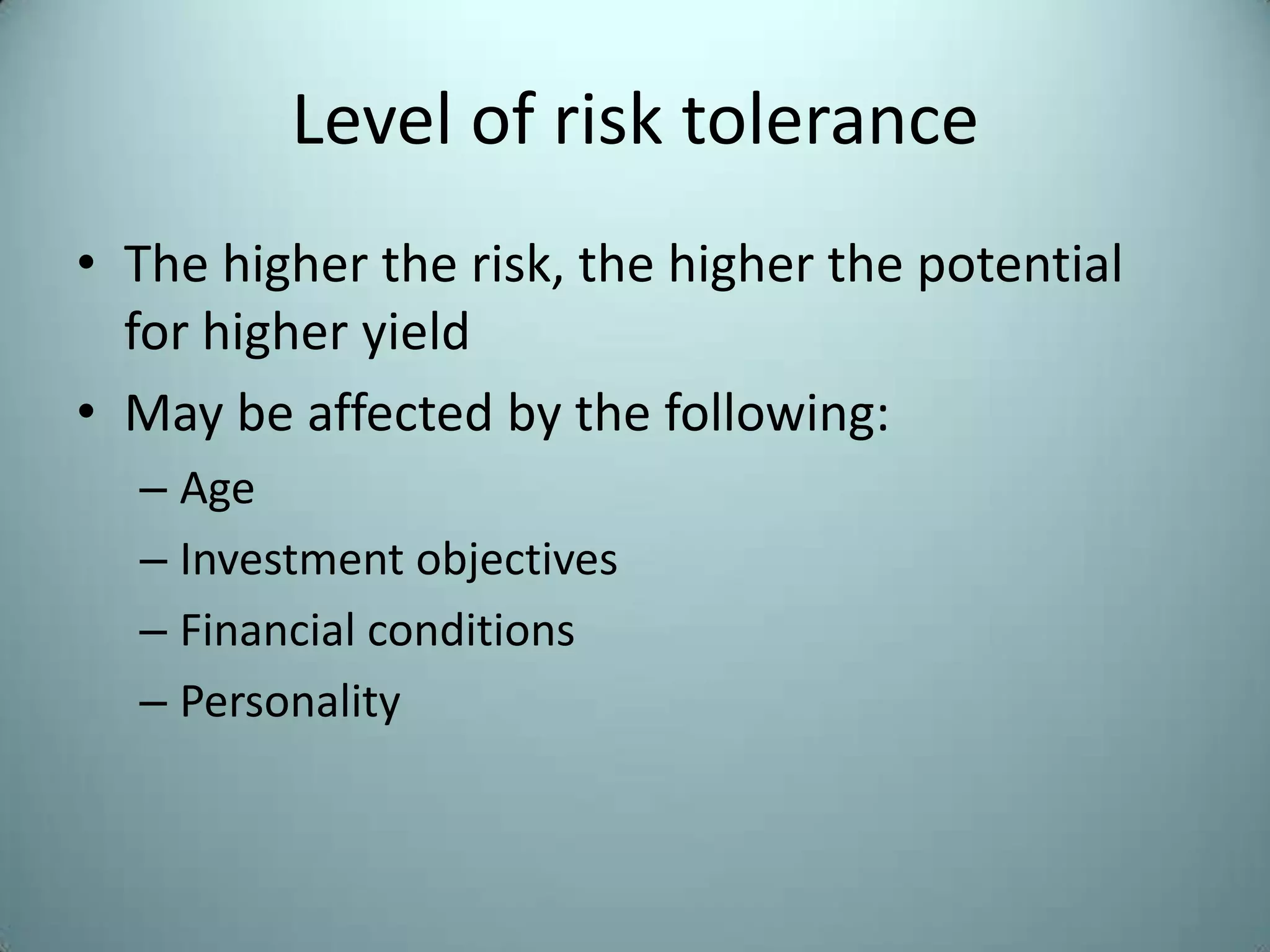 Level of risk tolerance

• The higher the risk, the higher the potential for higher yield
• May be affected by the following:
– Age
– Investment objectives
– Financial conditions
– Personality